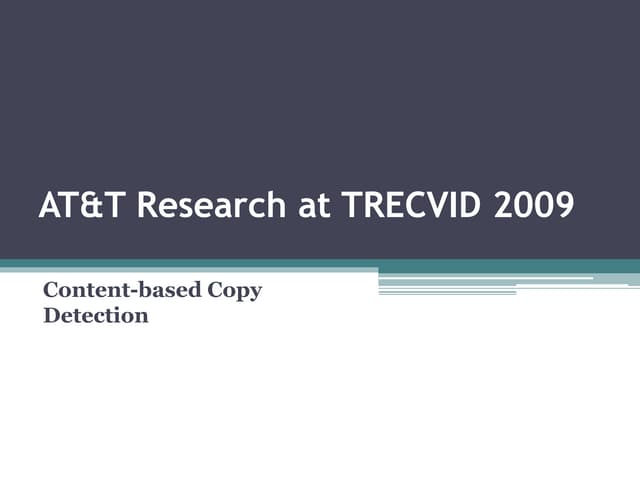 AT&T Research at TRECVID 2009

Content-based Copy Detection